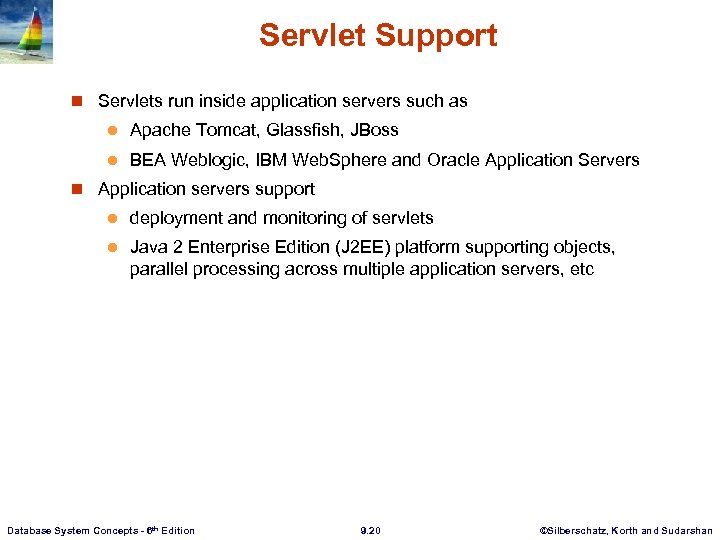 Servlet Support

Servlets run inside application servers such as

Apache Tomcat, Glassfish, JBoss

BEA Weblogic, IBM WebSphere and Oracle Application Servers

Application servers support

deployment and monitoring of servlets

Java 2 Enterprise Edition (J2EE) platform supporting objects, parallel processing across multiple application servers, etc

Database System Concepts - 6th Edition

9.20

©Silberschatz, Korth and Sudarshan